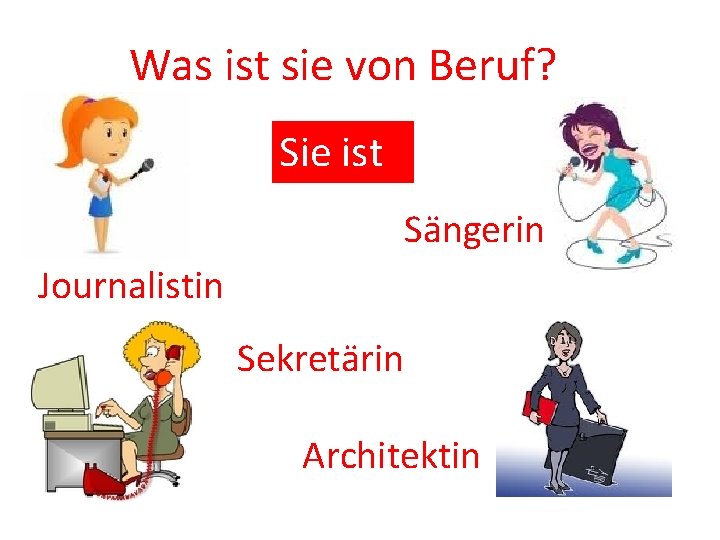 Was ist sie von Beruf?

Sie ist

Sängerin

Journalistin

Sekretärin

Architektin